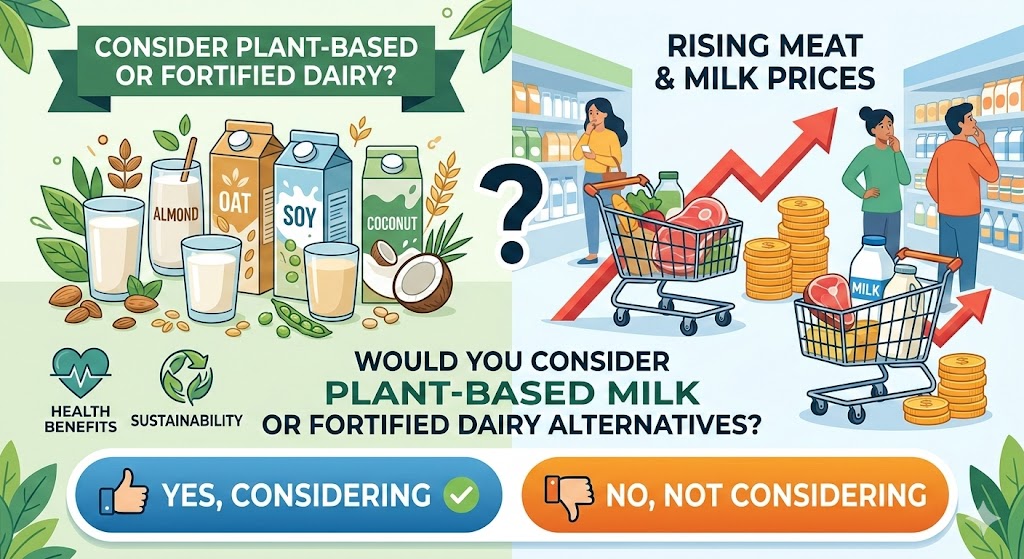 CONSIDER PLANT-BASED OR FORTIFIED DAIRY?

RISING MEAT & MILK PRICES

ALMOND
OAT
SOY
COCONUT

?

MILK

HEALTH BENEFITS
SUSTAINABILITY

WOULD YOU CONSIDER
PLANT-BASED MILK
OR FORTIFIED DAIRY ALTERNATIVES?

YES, CONSIDERING

NO, NOT CONSIDERING